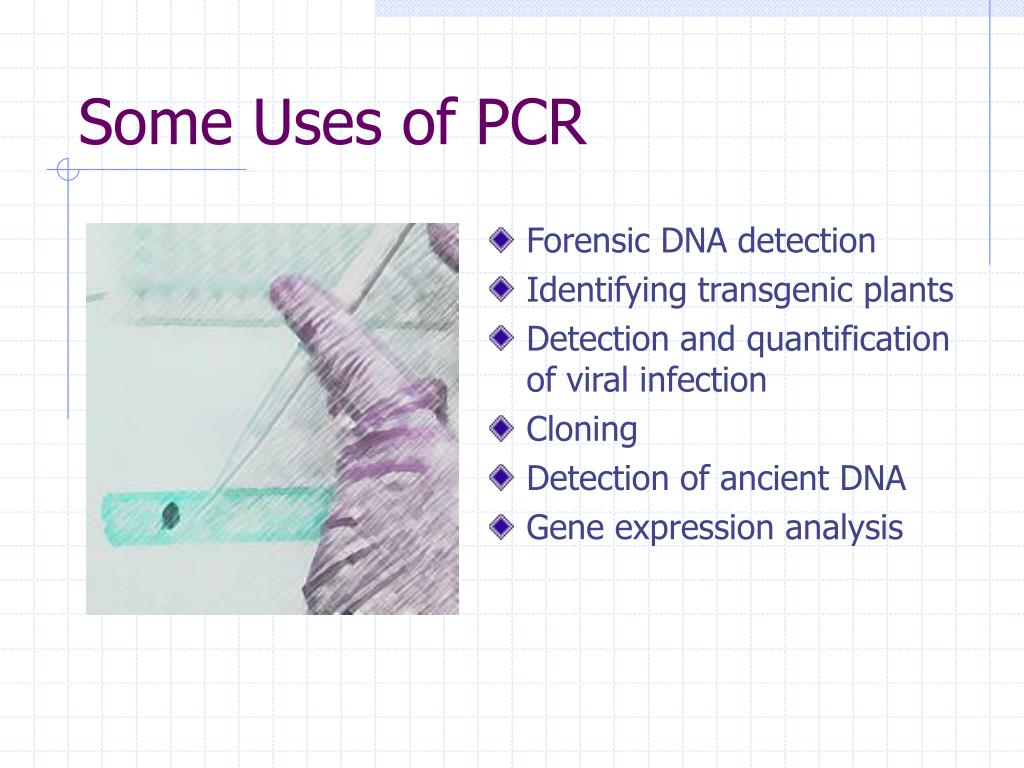 Some Uses of PCR

Forensic DNA detection
Identifying transgenic plants
Detection and quantification of viral infection
Cloning
Detection of ancient DNA
Gene expression analysis